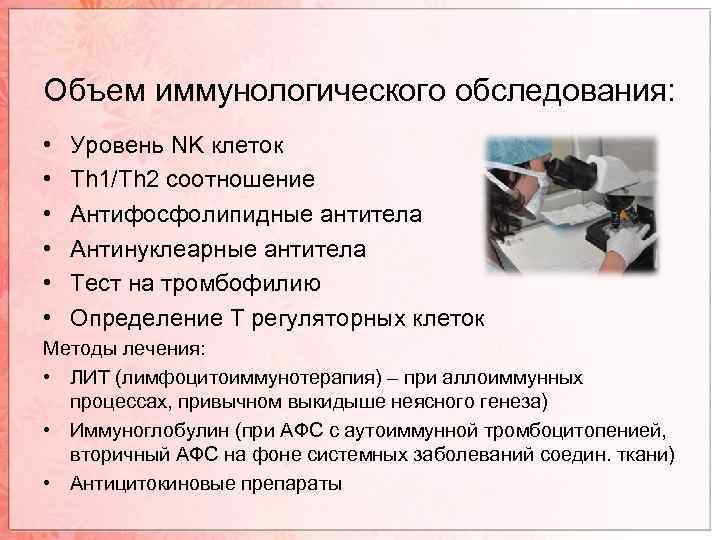 Объем иммунологического обследования:

• Уровень NK клеток
• Th1/Th2 соотношение
• Антифосфолипидные антитела
• Антинуклеарные антитела
• Тест на тромбофилию
• Определение Т регуляторных клеток

Методы лечения:

• ЛИТ (лимфоцитоиммунотерапия) – при аллоиммунных процессах, привычном выкидыше неясного генеза)
• Иммуноглобулин (при АФС с аутоиммунной тромбоцитопенией, вторичный АФС на фоне системных заболеваний соедин. ткани)
• Антицитокиновые препараты